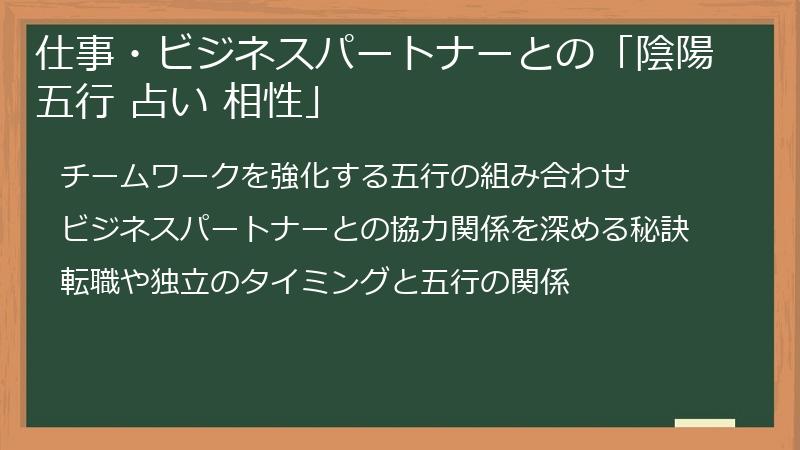 仕事・ビジネスパートナーとの「陰陽五行 占い 相性」

チームワークを強化する五行の組み合わせ

ビジネスパートナーとの協力関係を深める秘訣

転職や独立のタイミングと五行の関係